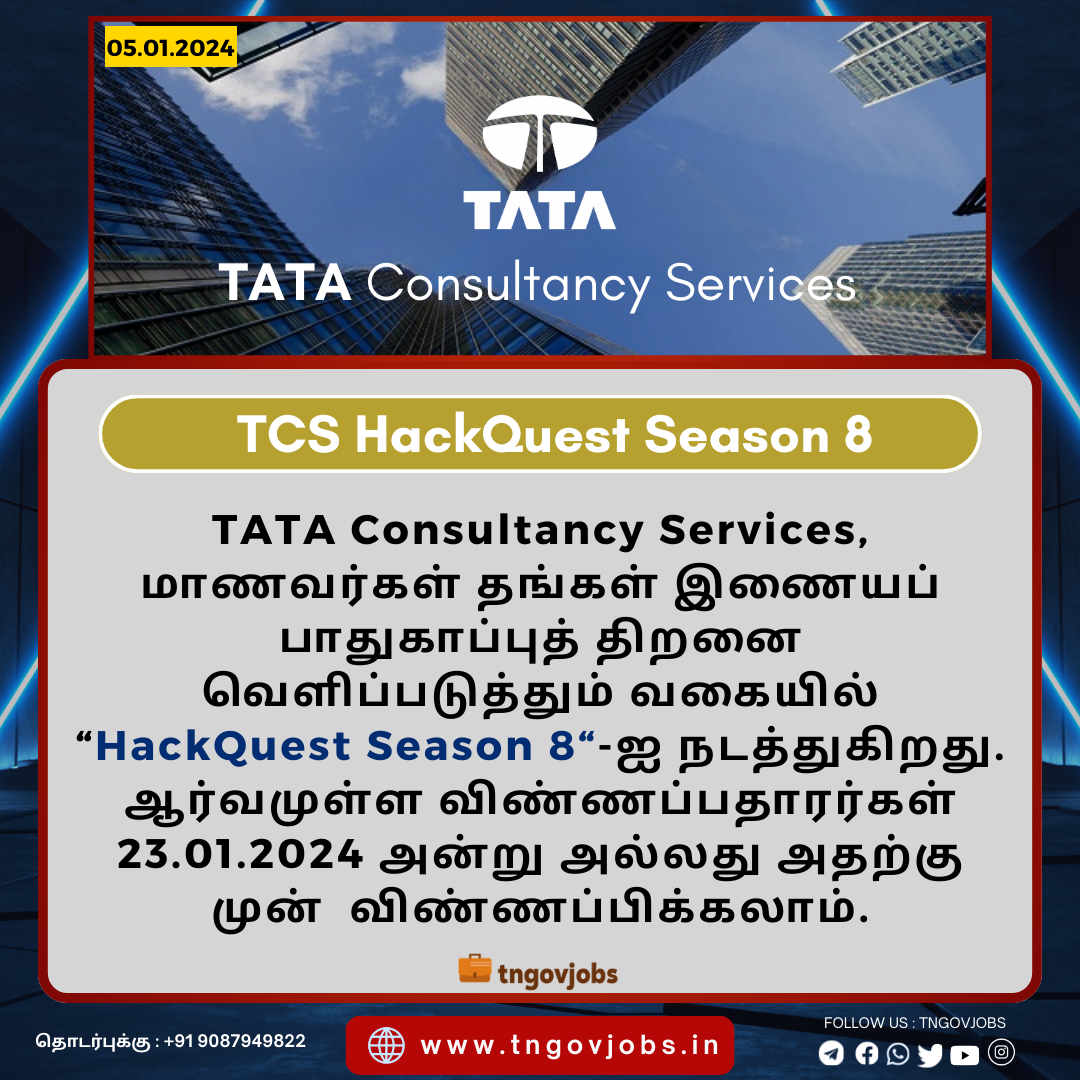 05.01.2024

TATA

TATA Consultancy Services

TCS HackQuest Season 8

TATA Consultancy Services, மாணவர்கள் தங்கள் இணையப் பாதுகாப்புத் திறனை வெளிப்படுத்தும் வகையில் “HackQuest Season 8“-ஐ நடத்துகிறது. ஆர்வமுள்ள விண்ணப்பதாரர்கள் 23.01.2024 அன்று அல்லது அதற்கு முன் விண்ணப்பிக்கலாம்.

tngovjobs

தொடர்புக்கு : +91 9087949822

www.tngovjobs.in

FOLLOW US : TNGOVJOBS